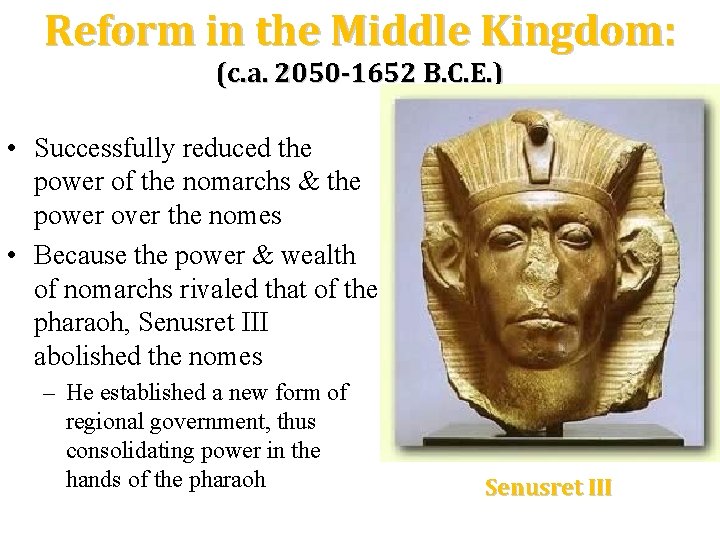 Reform in the Middle Kingdom:
(c.a. 2050-1652 B.C.E.)

• Successfully reduced the power of the nomarchs & the power over the nomes
• Because the power & wealth of nomarchs rivaled that of the pharaoh, Senusret III abolished the nomes
– He established a new form of regional government, thus consolidating power in the hands of the pharaoh

Senusret III